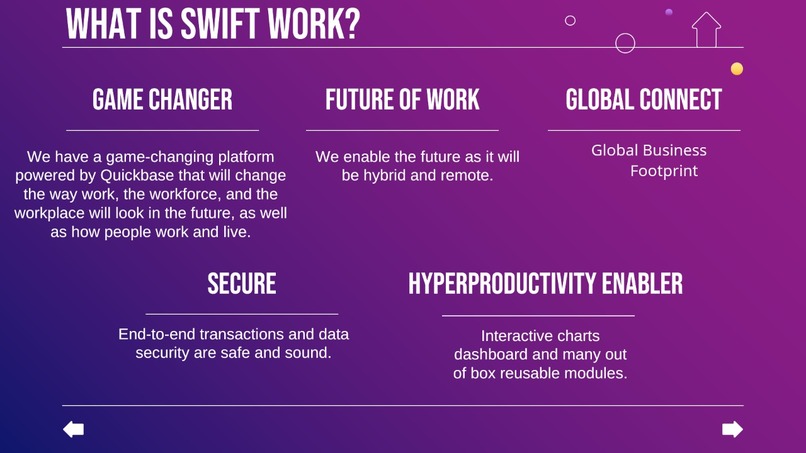 WHAT IS SWIFT WORK?

GAME CHANGER

We have a game-changing platform powered by Quickbase that will change the way work, the workforce, and the workplace will look in the future, as well as how people work and live.

FUTURE OF WORK

We enable the future as it will be hybrid and remote.

GLOBAL CONNECT

Global Business Footprint

SECURE

End-to-end transactions and data security are safe and sound.

HYPERPRODUCTIVITY ENABLER

Interactive charts dashboard and many out of box reusable modules.